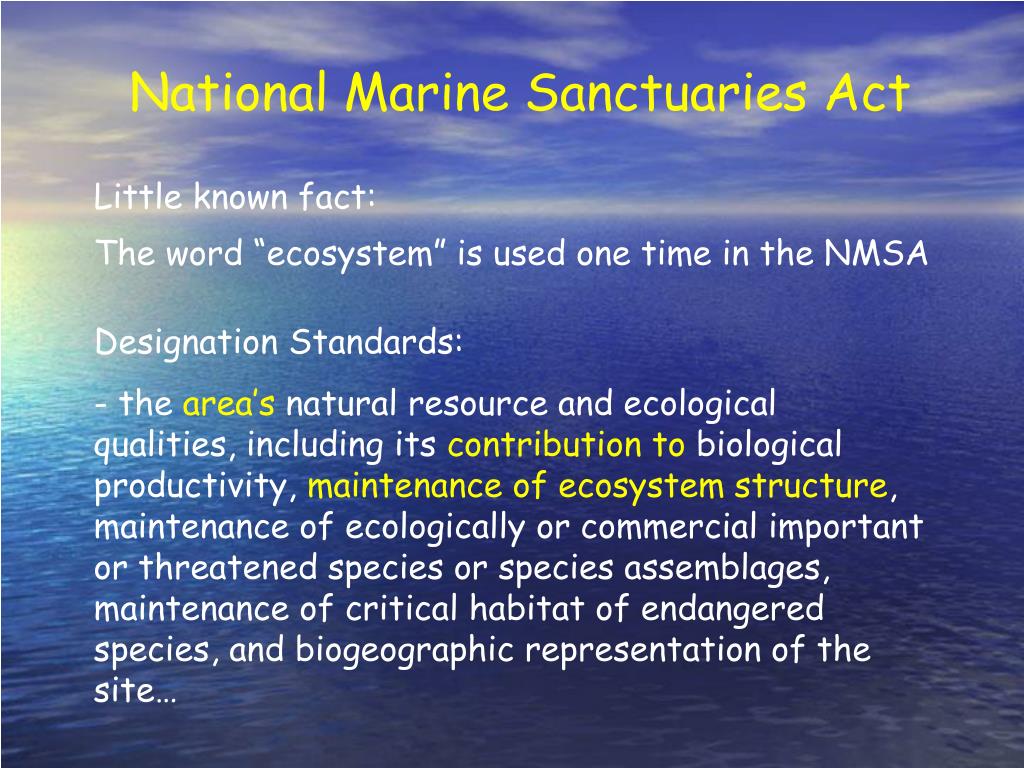 National Marine Sanctuaries Act

Little known fact:

The word “ecosystem” is used one time in the NMSA

Designation Standards:

- the area’s natural resource and ecological qualities, including its contribution to biological productivity, maintenance of ecosystem structure, maintenance of ecologically or commercial important or threatened species or species assemblages, maintenance of critical habitat of endangered species, and biogeographic representation of the site…